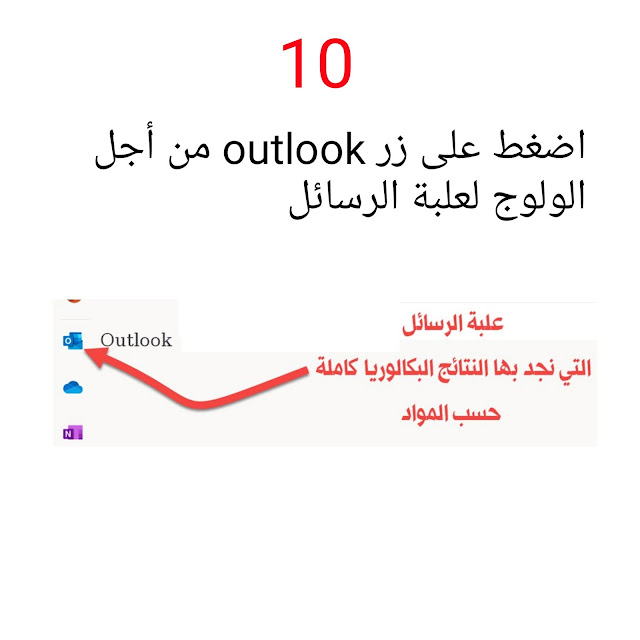 10

اضغط على زر outlook من أجل الولوج لعلبة الرسائل

Outlook

علبة الرسائل

التي نجد بها النتائج البكالوريا كاملة

حسب المواد